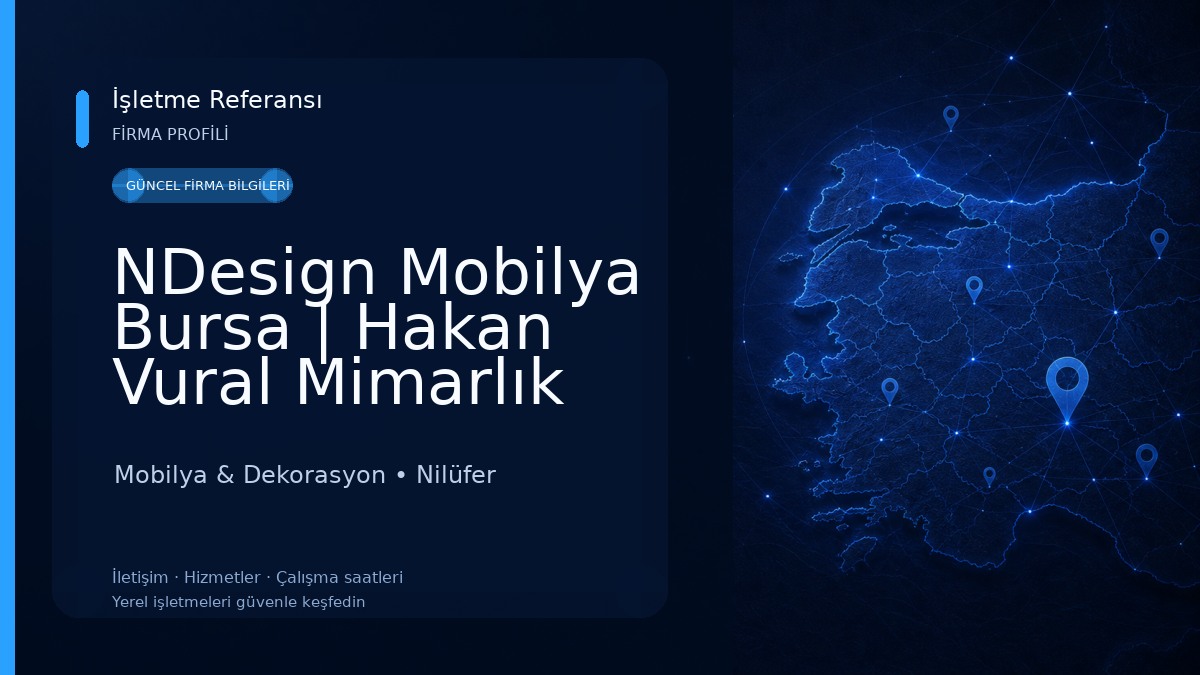 İşletme Referansı
FİRMA PROFİLİ

GÜNCEL FİRMA BİLGİLERİ

NDesign Mobilya Bursa | Hakan Vural Mimarlık

Mobilya & Dekorasyon • Nilüfer

İletişim · Hizmetler · Çalışma saatleri
Yerel işletmeleri güvenle keşfedin